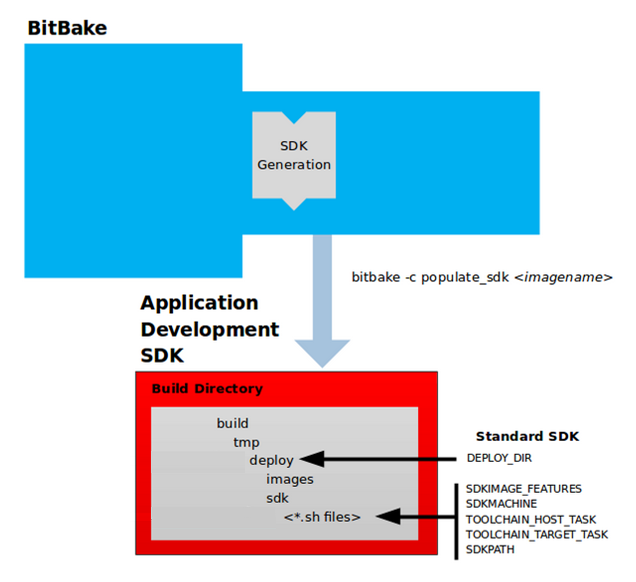 BitBake

SDK Generation

bitbake -c populate_sdk <imagename>

Application Development SDK

Build Directory

build
tmp
deploy
images
sdk
<*.sh files>

Standard SDK

DEPLOY_DIR

SDKIMAGE_FEATURES
SDKMACHINE
TOOLCHAIN_HOST_TASK
TOOLCHAIN_TARGET_TASK
SDKPATH